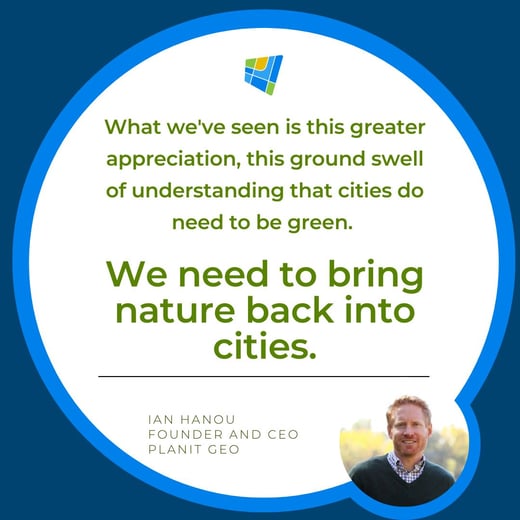 What we've seen is this greater appreciation, this ground swell of understanding that cities do need to be green.

We need to bring nature back into cities.

IAN HANOU
FOUNDER AND CEO
PLANIT GEO